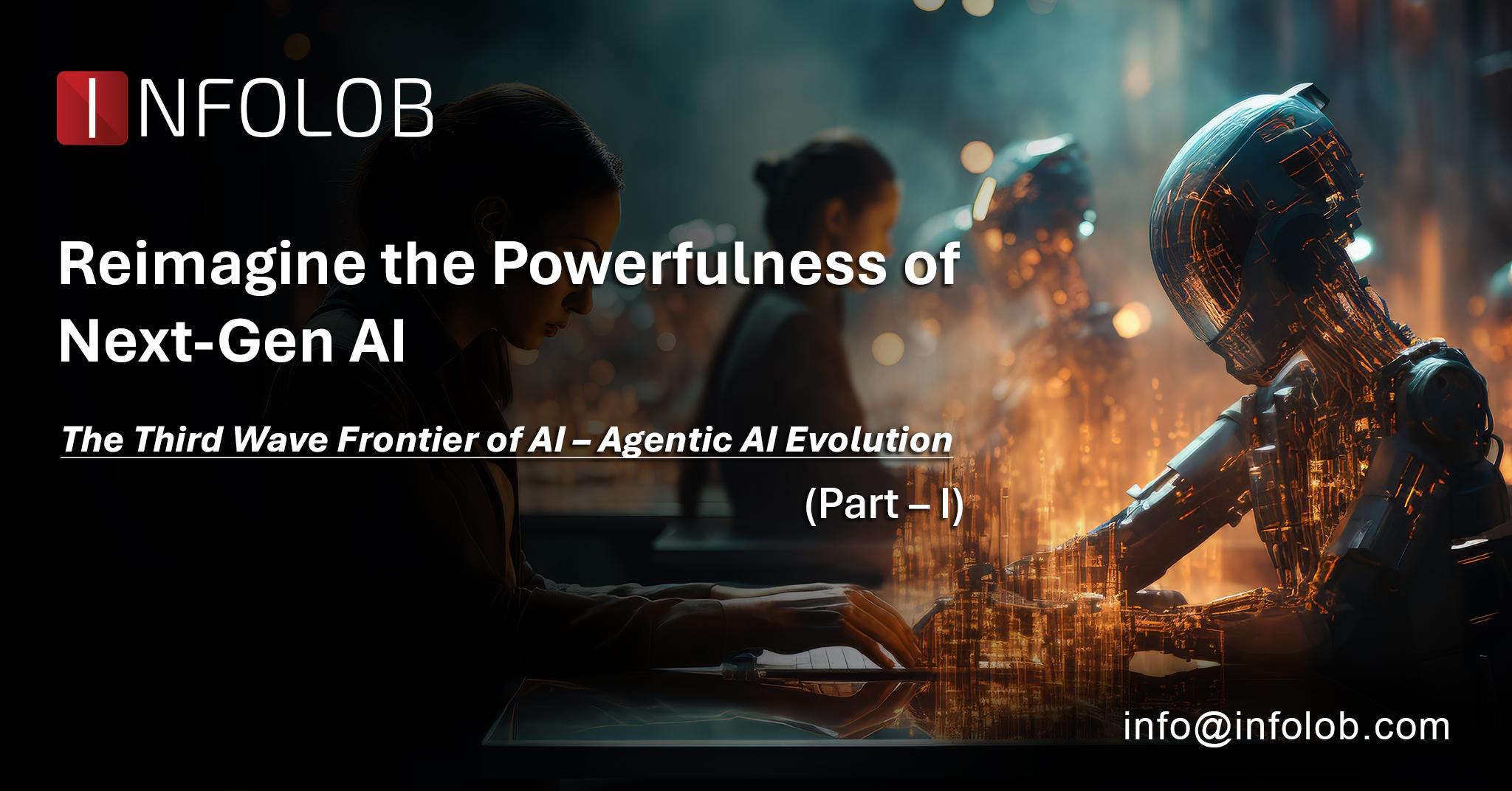 INFOLOB

Reimagine the Powerfulness of Next-Gen AI

The Third Wave Frontier of AI – Agentic AI Evolution

(Part – I)

info@infolob.com